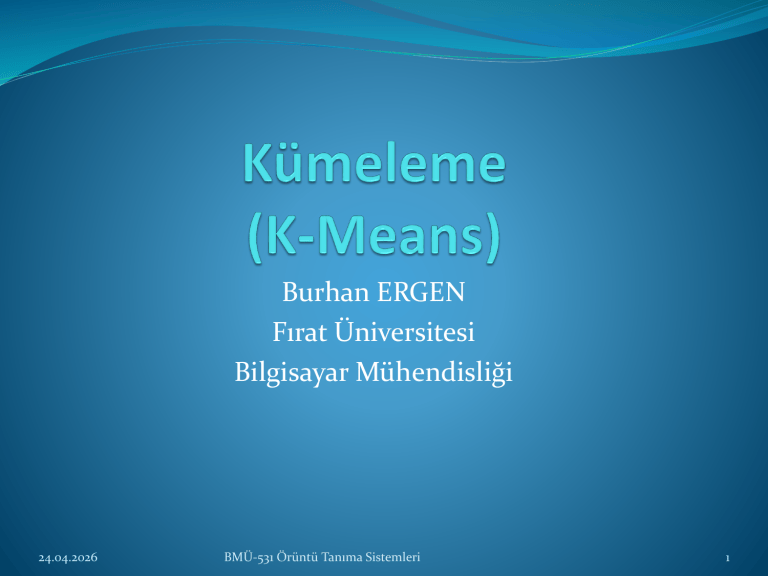 Kümeleme
(K-Means)

Burhan ERGEN
Fırat Üniversitesi
Bilgisayar Mühendisliği

24.04.2026

BMÜ-531 Örüntü Tanıma Sistemleri

1